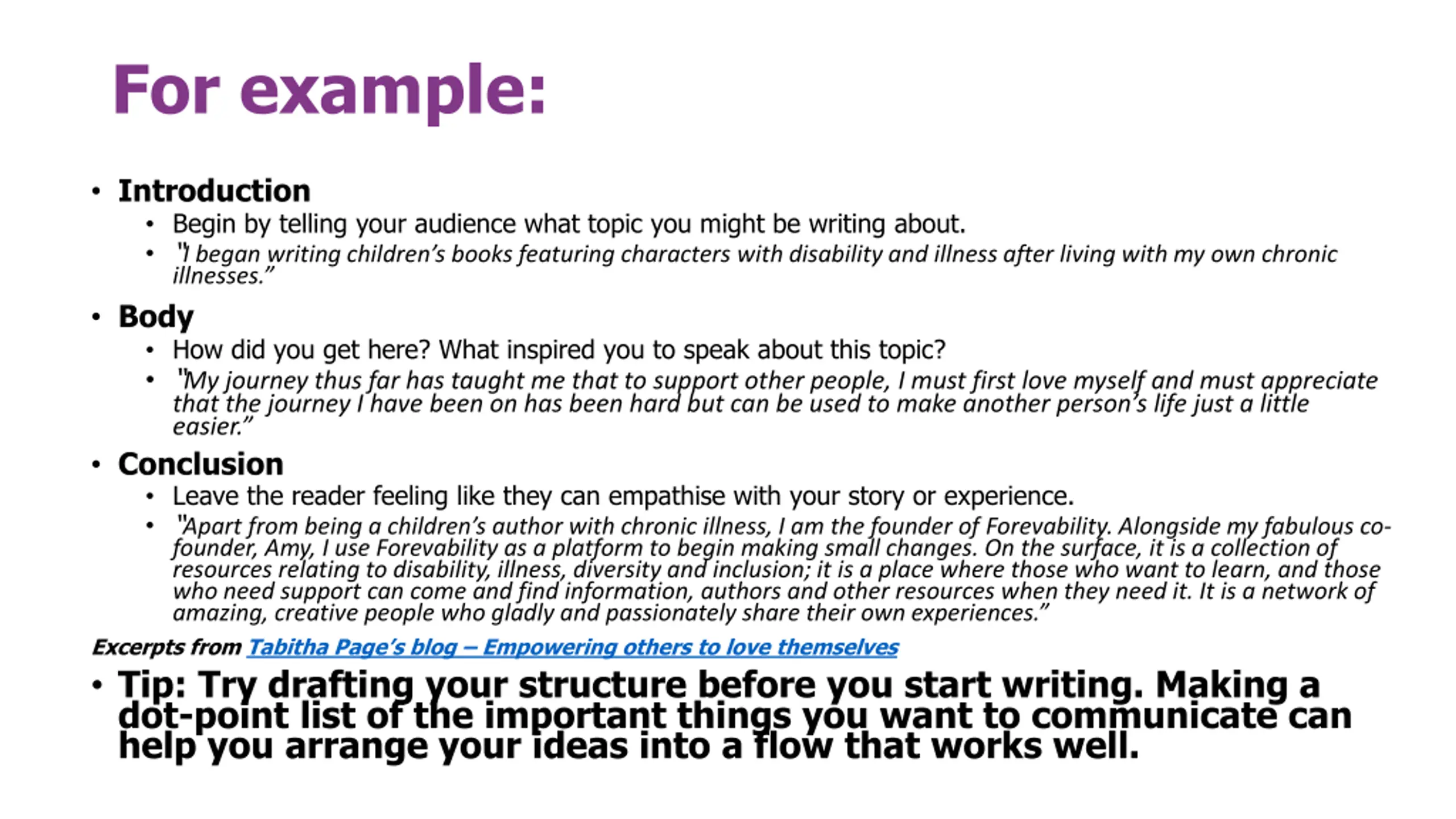 For example:

• Introduction
  • Begin by telling your audience what topic you might be writing about.
  • "I began writing children's books featuring characters with disability and illness after living with my own chronic illnesses."

• Body
  • How did you get here? What inspired you to speak about this topic?
  • "My journey thus far has taught me that to support other people, I must first love myself and must appreciate that the journey I have been on has been hard but can be used to make another person's life just a little easier."

• Conclusion
  • Leave the reader feeling like they can empathise with your story or experience.
  • "Apart from being a children's author with chronic illness, I am the founder of Forevability. Alongside my fabulous co-founder, Amy, I use Forevability as a platform to begin making small changes. On the surface, it is a collection of resources relating to disability, illness, diversity and inclusion; it is a place where those who want to learn, and those who need support can come and find information, authors and other resources when they need it. It is a network of amazing, creative people who gladly and passionately share their own experiences."

Excerpts from Tabitha Page's blog – Empowering others to love themselves

• Tip: Try drafting your structure before you start writing. Making a dot-point list of the important things you want to communicate can help you arrange your ideas into a flow that works well.